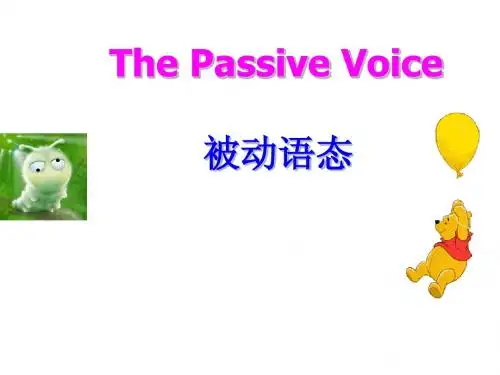 The Passive Voice

被动语态